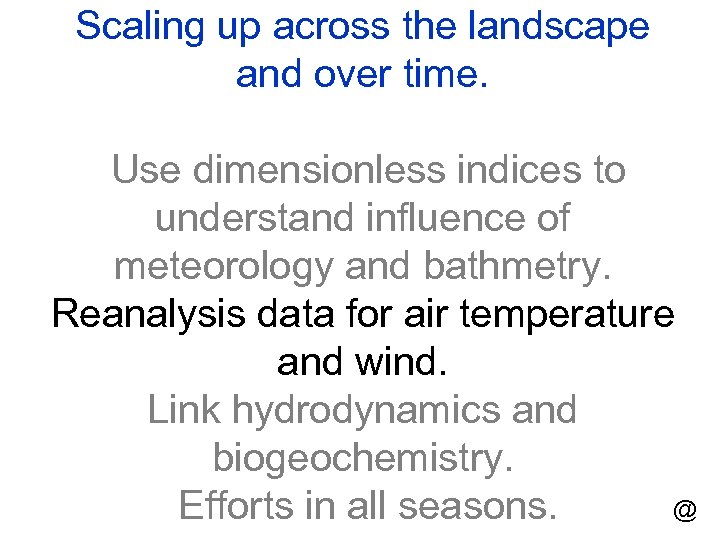 Scaling up across the landscape and over time.

Use dimensionless indices to understand influence of meteorology and bathmetry.

Reanalysis data for air temperature and wind.

Link hydrodynamics and biogeochemistry.

Efforts in all seasons.

@